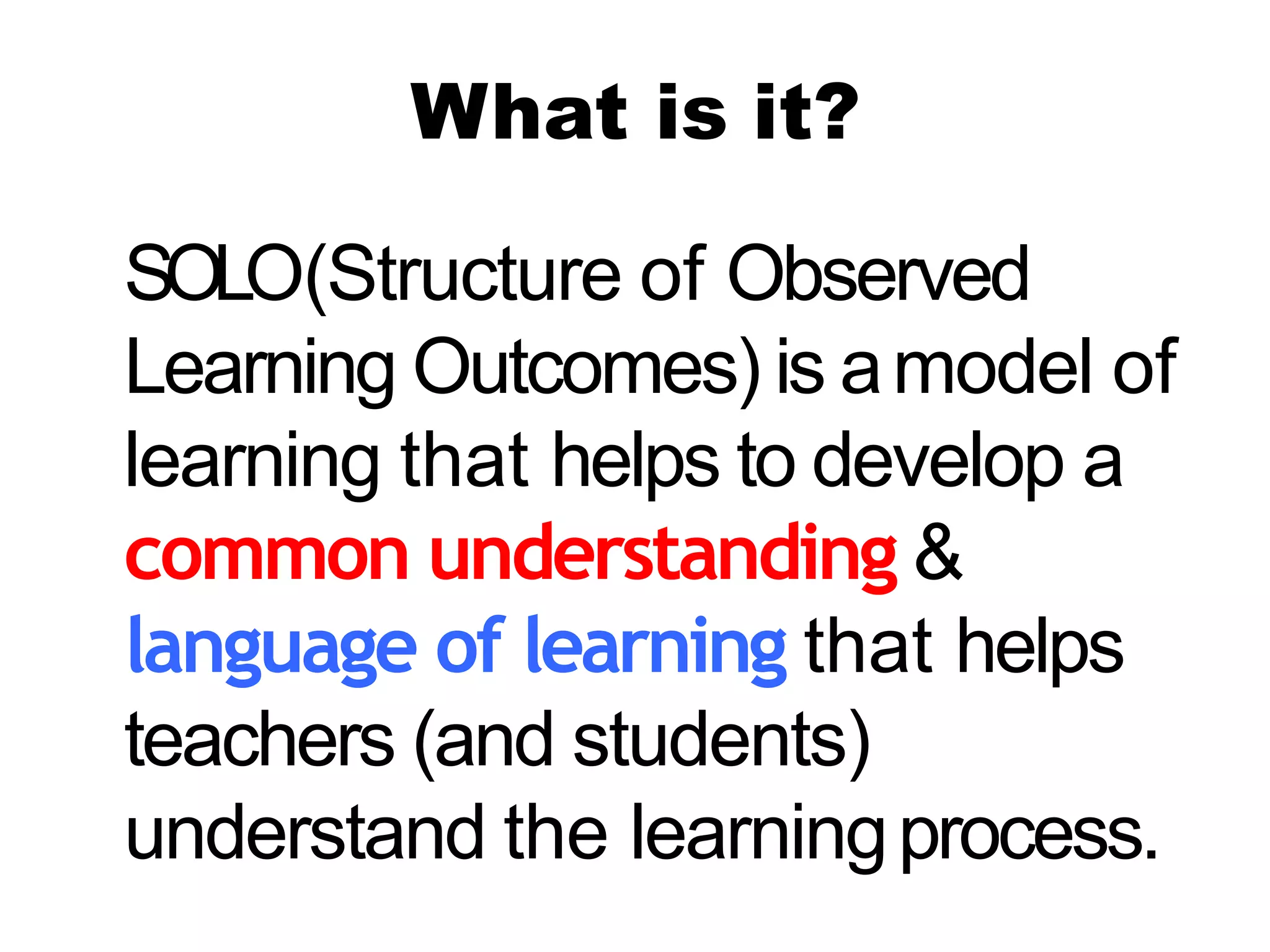 What is it?

SOLO(Structure of Observed Learning Outcomes) is a model of learning that helps to develop a common understanding & language of learning that helps teachers (and students) understand the learning process.